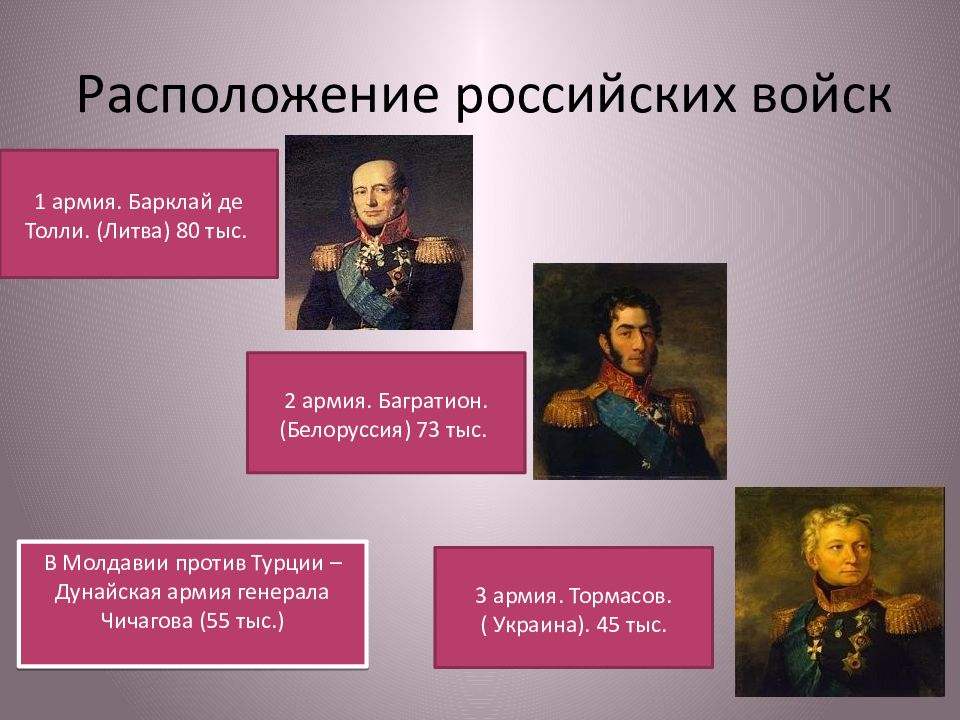 Расположение российских войск

1 армия. Барклай де Толли. (Литва) 80 тыс.

2 армия. Багратион. (Белоруссия) 73 тыс.

В Молдавии против Турции – Дунайская армия генерала Чичагова (55 тыс.)

3 армия. Тормасов. ( Украина). 45 тыс.